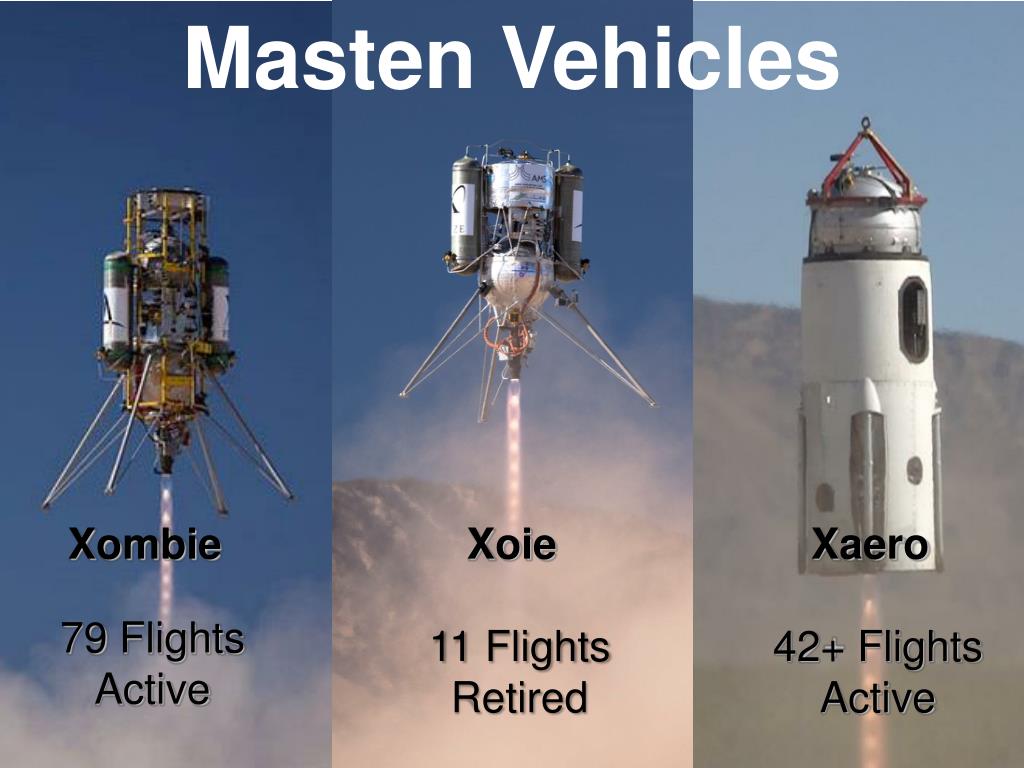 Masten Vehicles

Xombie

79 Flights
Active

Xoie

11 Flights
Retired

Xaero

42+ Flights
Active